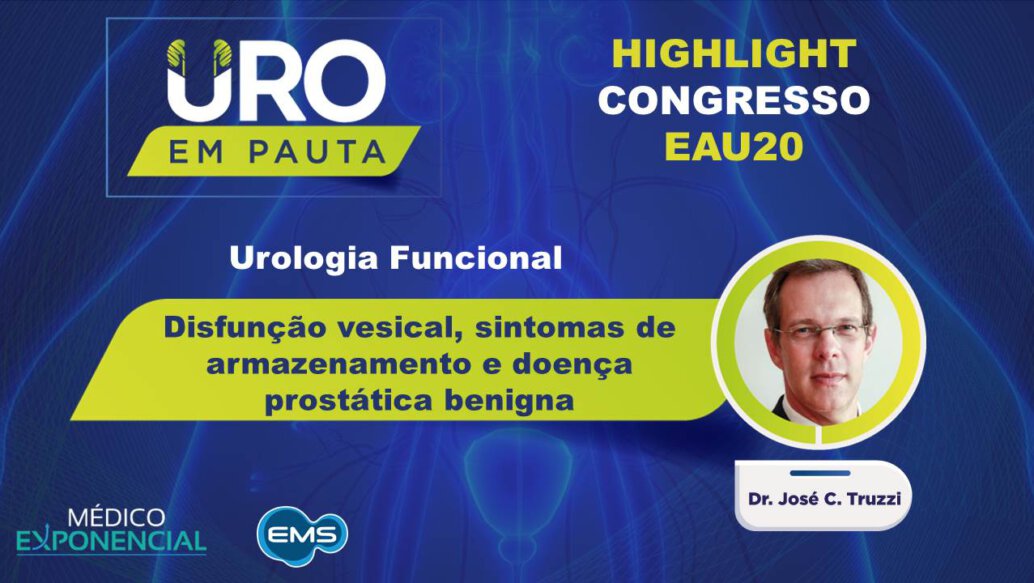 URO
EM PAUTA

HIGHLIGHT
CONGRESSO
EAU20

Urologia Funcional

Disfunção vesical, sintomas de armazenamento e doença prostática benigna

Dr. José C. Truzzi

MÉDICO
EXPONENCIAL

EMS